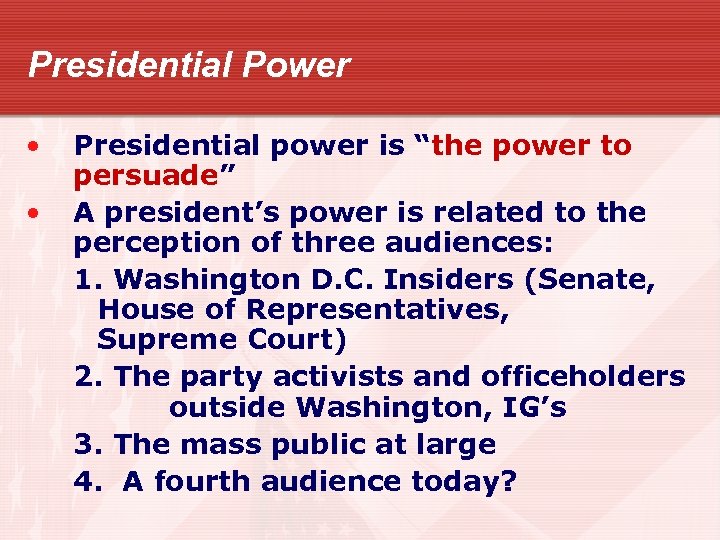 Presidential Power

• Presidential power is “the power to persuade”

• A president’s power is related to the perception of three audiences:

1. Washington D.C. Insiders (Senate, House of Representatives, Supreme Court)

2. The party activists and officeholders outside Washington, IG’s

3. The mass public at large

4. A fourth audience today?